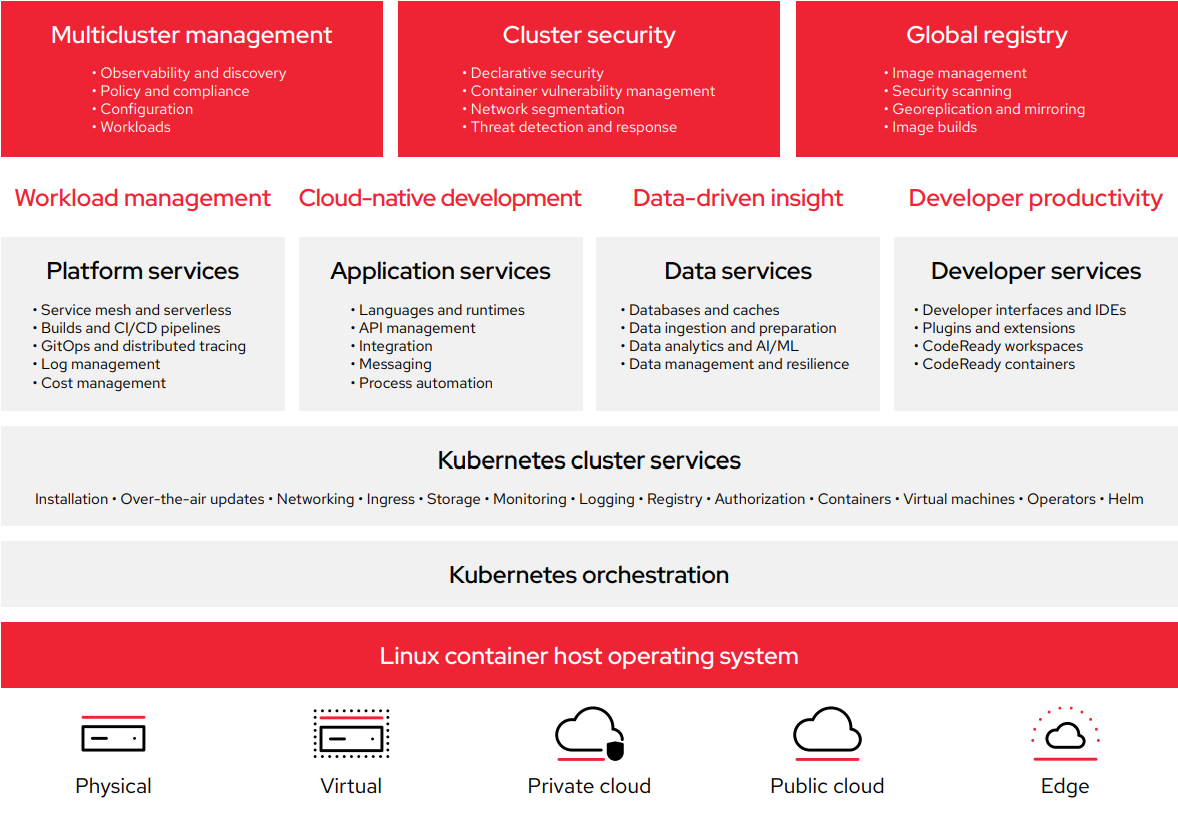 Multicluster management
• Observability and discovery
• Policy and compliance
• Configuration
• Workloads

Cluster security
• Declarative security
• Container vulnerability management
• Network segmentation
• Threat detection and response

Global registry
• Image management
• Security scanning
• Georeplication and mirroring
• Image builds

Workload management

Cloud-native development

Data-driven insight

Developer productivity

Platform services
• Service mesh and serverless
• Builds and CI/CD pipelines
• GitOps and distributed tracing
• Log management
• Cost management

Application services
• Languages and runtimes
• API management
• Integration
• Messaging
• Process automation

Data services
• Databases and caches
• Data ingestion and preparation
• Data analytics and AI/ML
• Data management and resilience

Developer services
• Developer interfaces and IDEs
• Plugins and extensions
• CodeReady workspaces
• CodeReady containers

Kubernetes cluster services
Installation • Over-the-air updates • Networking • Ingress • Storage • Monitoring • Logging • Registry • Authorization • Containers • Virtual machines • Operators • Helm

Kubernetes orchestration

Linux container host operating system

Physical

Virtual

Private cloud

Public cloud

Edge